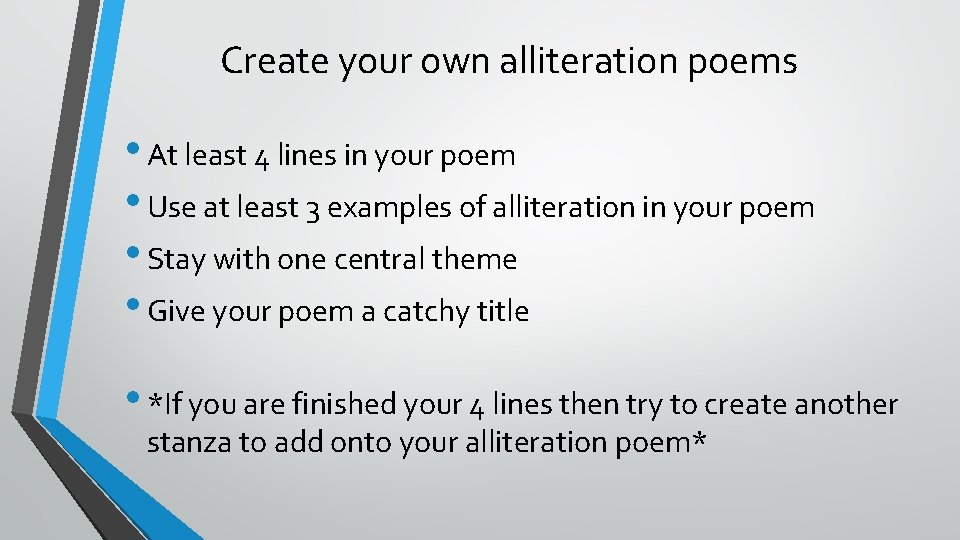 Create your own alliteration poems

• At least 4 lines in your poem
• Use at least 3 examples of alliteration in your poem
• Stay with one central theme
• Give your poem a catchy title

• *If you are finished your 4 lines then try to create another stanza to add onto your alliteration poem*